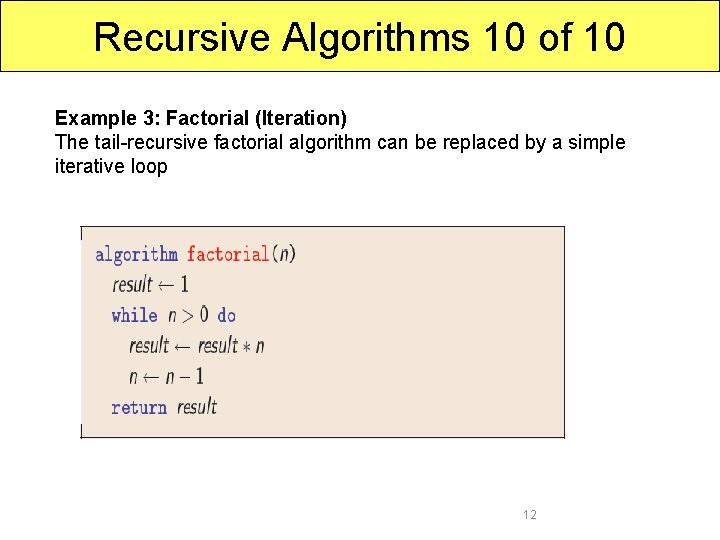 Recursive Algorithms 10 of 10

Example 3: Factorial (Iteration)
The tail-recursive factorial algorithm can be replaced by a simple iterative loop

algorithm factorial($n$)
$result \leftarrow 1$
while $n > 0$ do
$result \leftarrow result * n$
$n \leftarrow n - 1$
return $result$

12